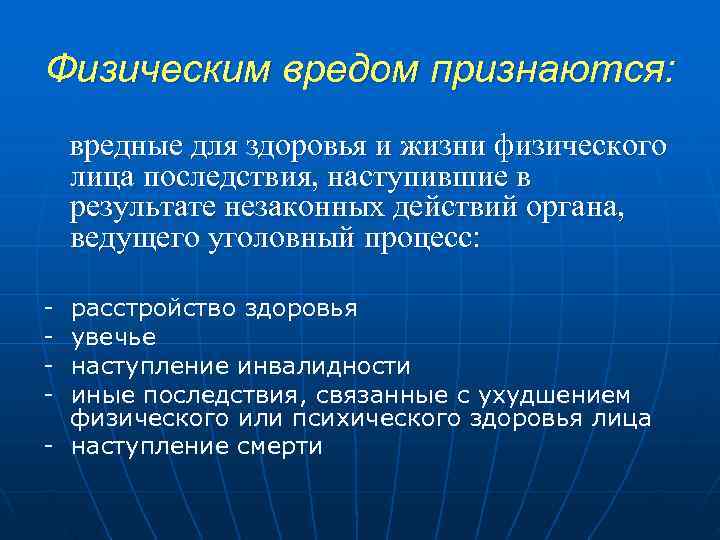 Физическим вредом признаются:

вредные для здоровья и жизни физического лица последствия, наступившие в результате незаконных действий органа, ведущего уголовный процесс:

- расстройство здоровья
- увечье
- наступление инвалидности
- иные последствия, связанные с ухудшением физического или психического здоровья лица
- наступление смерти